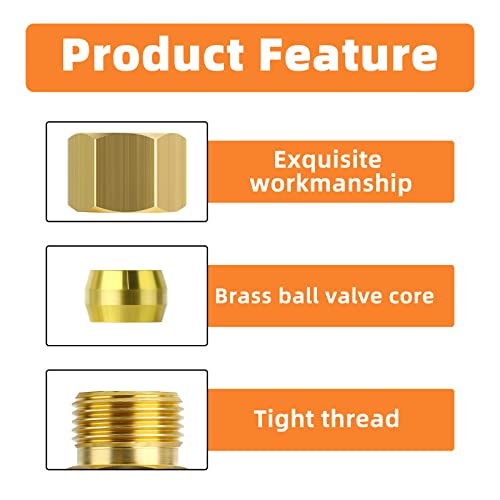 Product Feature

Exquisite workmanship

Brass ball valve core

Tight thread